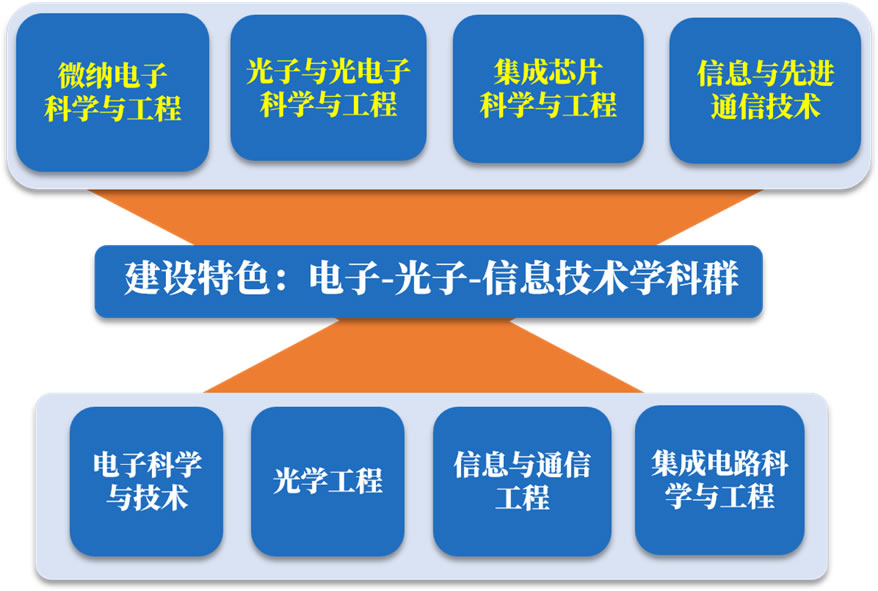 微纳电子科学与工程

光子与光电子科学与工程

集成芯片科学与工程

信息与先进通信技术

建设特色：电子-光子-信息技术学科群

电子科学与技术

光学工程

信息与通信工程

集成电路科学与工程